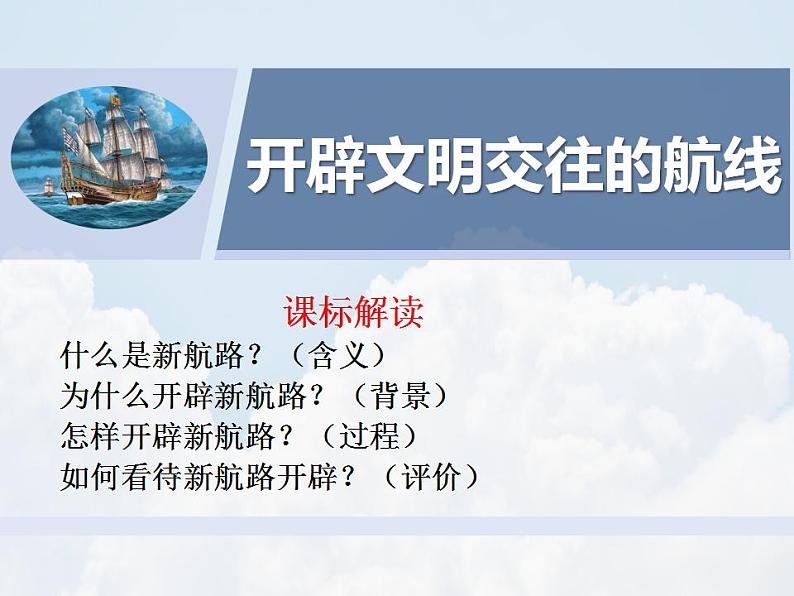 开辟文明交往的航线

课标解读

什么是新航路？（含义）
为什么开辟新航路？（背景）
怎样开辟新航路？（过程）
如何看待新航路开辟？（评价）